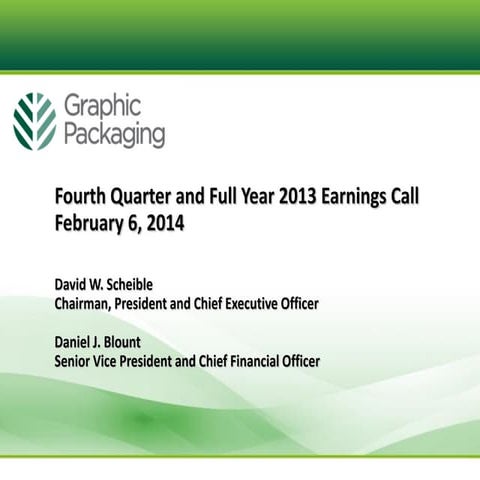 Graphic Packaging

Fourth Quarter and Full Year 2013 Earnings Call
February 6, 2014

David W. Scheible
Chairman, President and Chief Executive Officer

Daniel J. Blount
Senior Vice President and Chief Financial Officer